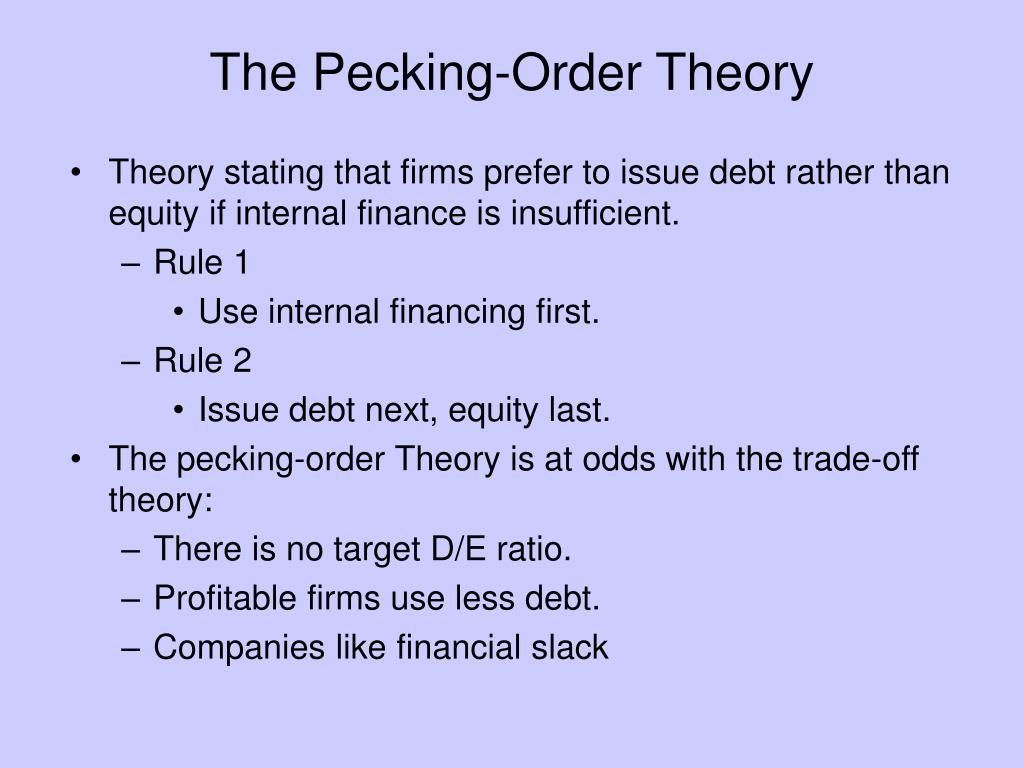 The Pecking-Order Theory

• Theory stating that firms prefer to issue debt rather than equity if internal finance is insufficient.
  – Rule 1
    • Use internal financing first.
  – Rule 2
    • Issue debt next, equity last.
• The pecking-order Theory is at odds with the trade-off theory:
  – There is no target D/E ratio.
  – Profitable firms use less debt.
  – Companies like financial slack